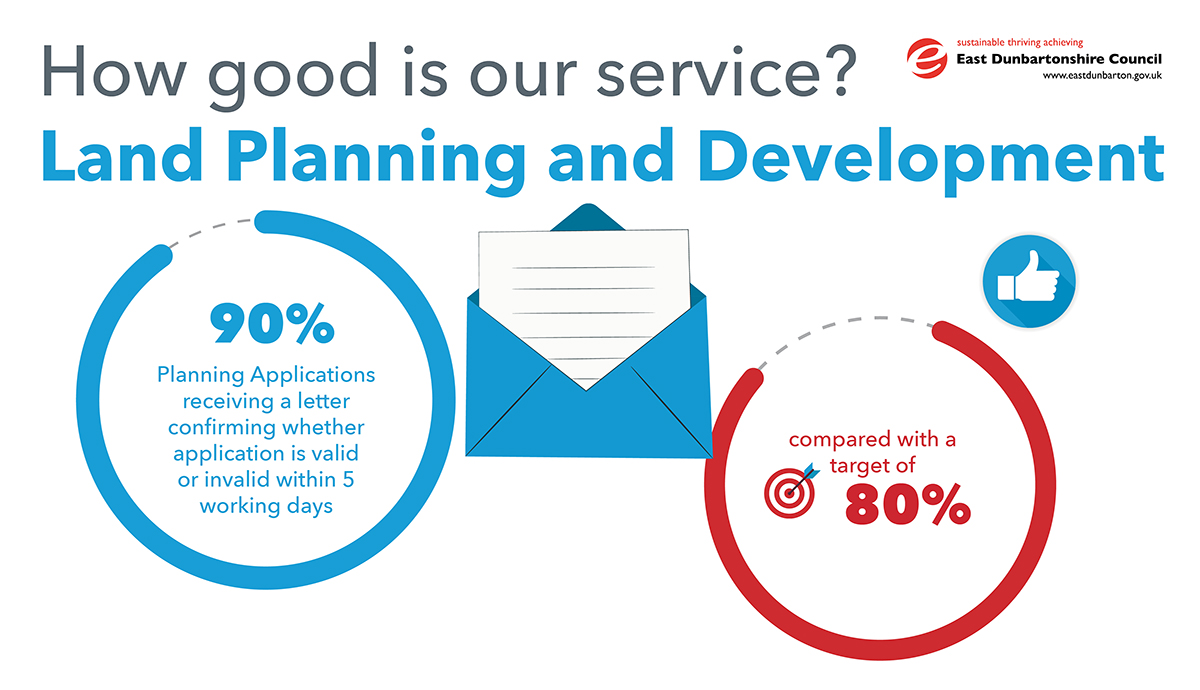 How good is our service?

sustainable thriving achieving
East Dunbartonshire Council
www.eastdunbarton.gov.uk

Land Planning and Development

90%

Planning Applications receiving a letter confirming whether application is valid or invalid within 5 working days

compared with a target of

80%